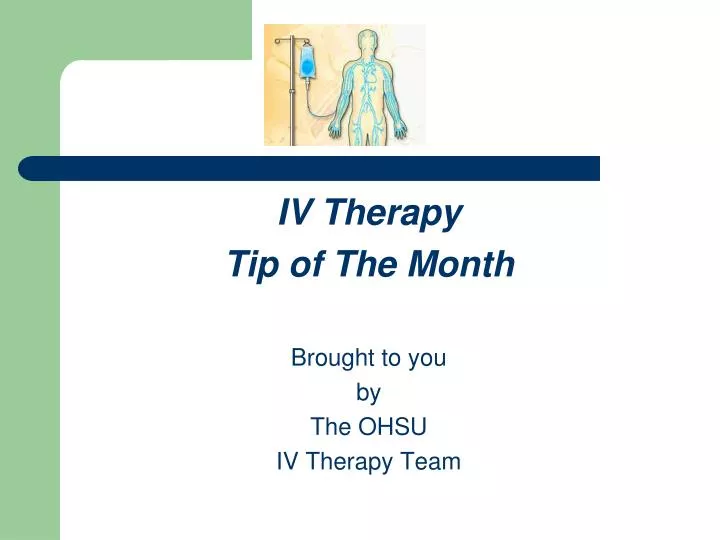 IV Therapy
Tip of The Month

Brought to you
by
The OHSU
IV Therapy Team